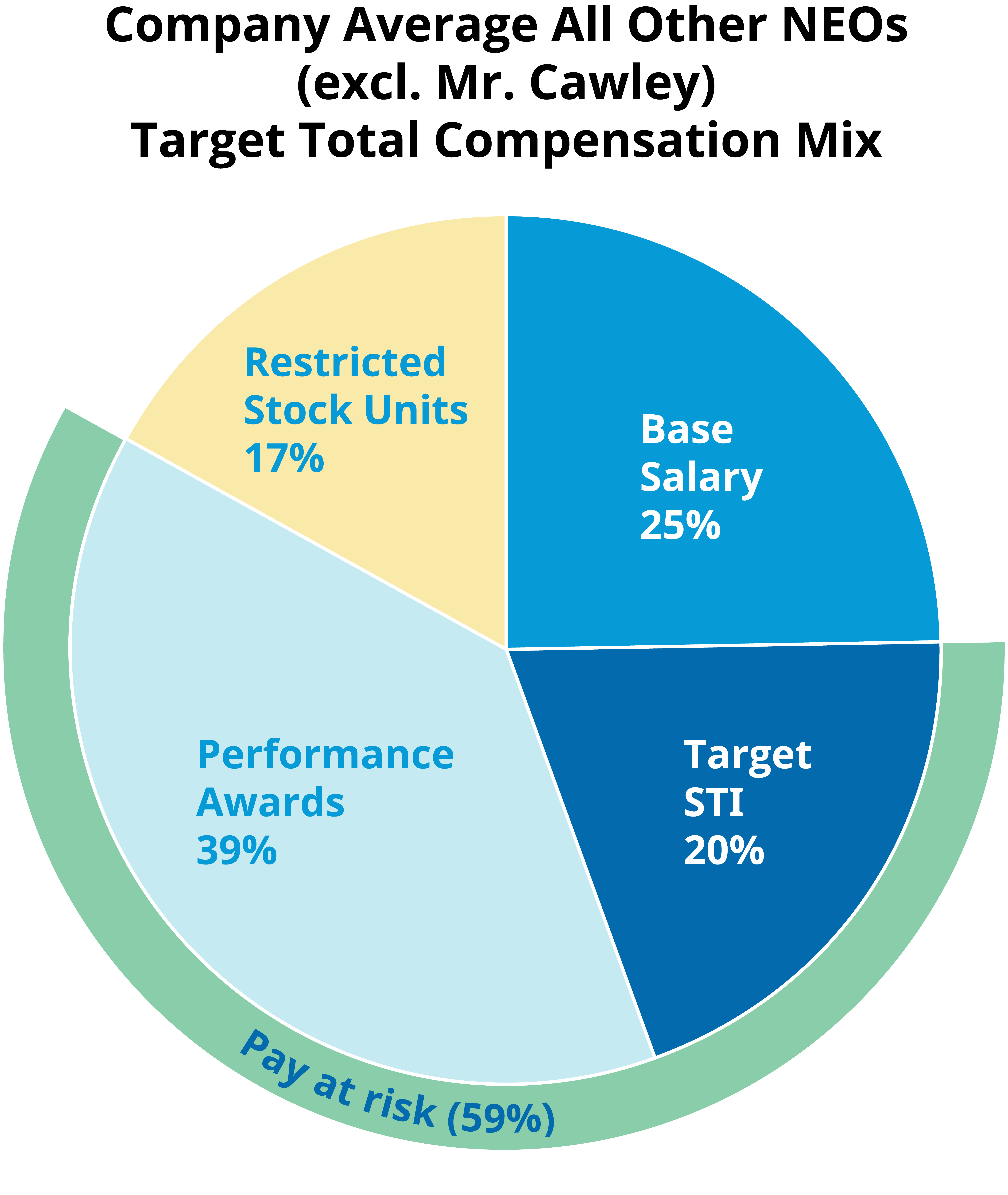 Company Average All Other NEOs
(excl. Mr. Cawley)
Target Total Compensation Mix

Restricted Stock Units 17%

Base Salary 25%

Performance Awards 39%

Target STI 20%

Pay at risk (59%)